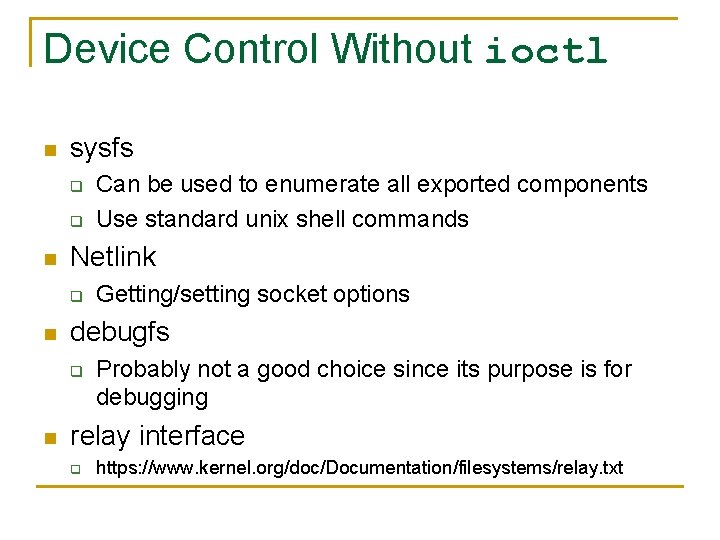 Device Control Without ioctl

sysfs
Can be used to enumerate all exported components
Use standard unix shell commands

Netlink
Getting/setting socket options

debugfs
Probably not a good choice since its purpose is for debugging

relay interface
https://www.kernel.org/doc/Documentation/filesystems/relay.txt